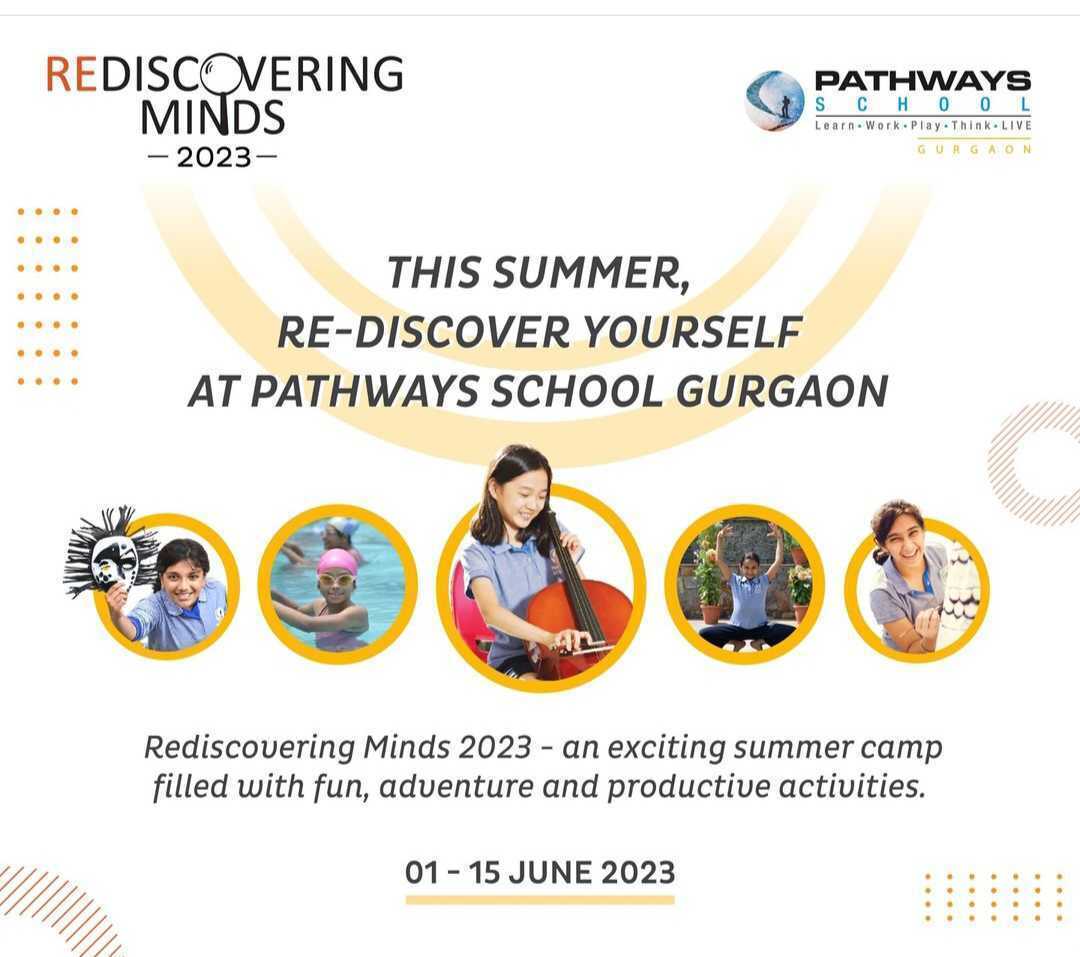 REDISCOVERING MINDS
— 2023 —

PATHWAYS
SCHOOL
Learn • Work • Play • Think • LIVE
GURGAON

THIS SUMMER,
RE-DISCOVER YOURSELF
AT PATHWAYS SCHOOL GURGAON

Rediscovering Minds 2023 - an exciting summer camp filled with fun, adventure and productive activities.

01 - 15 JUNE 2023